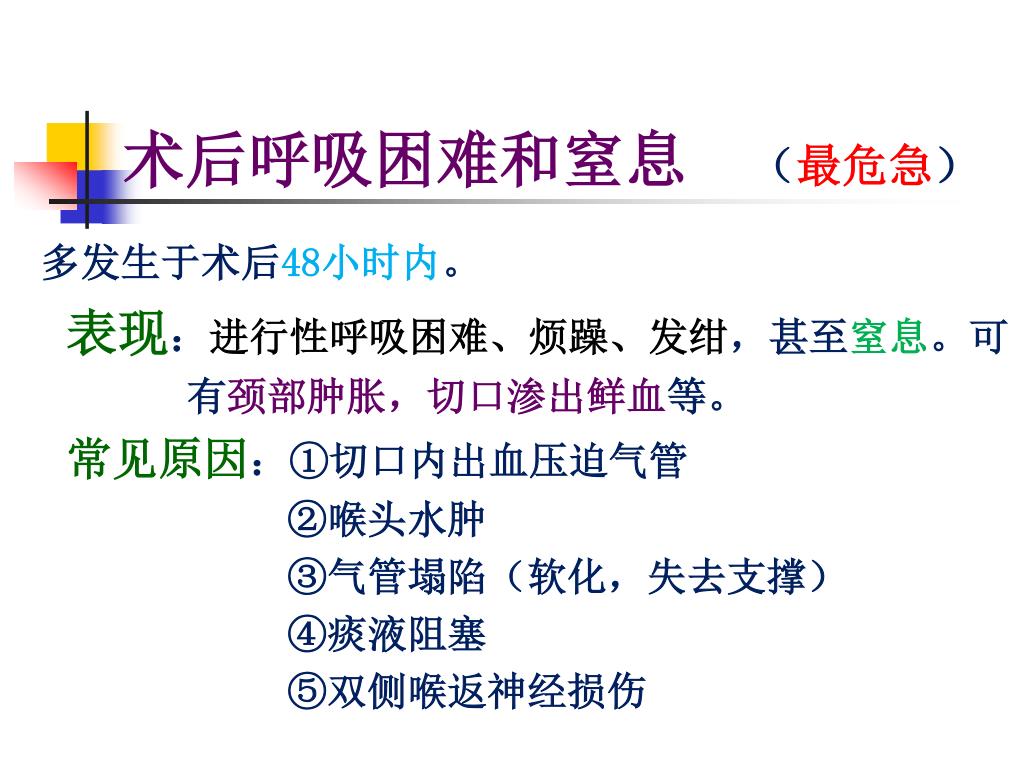 术后呼吸困难和窒息 （最危急）

多发生于术后48小时内。

表现：进行性呼吸困难、烦躁、发绀，甚至窒息。可有颈部肿胀，切口渗出鲜血等。

常见原因：①切口内出血压迫气管
②喉头水肿
③气管塌陷（软化，失去支撑）
④痰液阻塞
⑤双侧喉返神经损伤